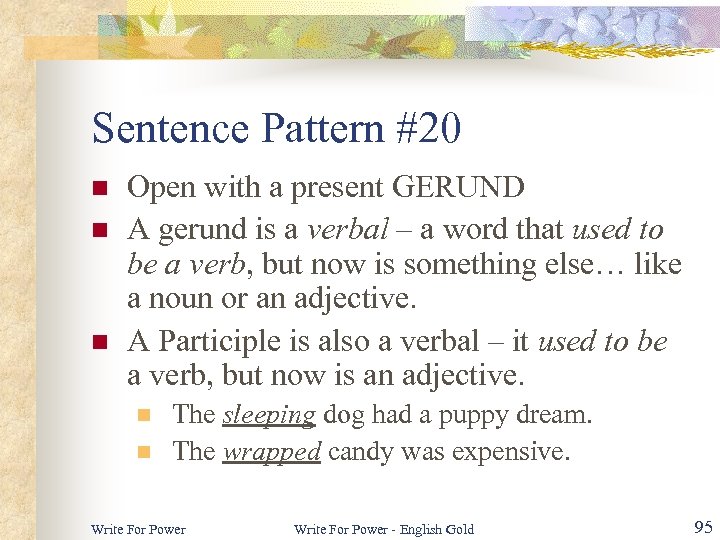 Sentence Pattern #20

Open with a present GERUND

A gerund is a verbal – a word that used to be a verb, but now is something else… like a noun or an adjective.

A Participle is also a verbal – it used to be a verb, but now is an adjective.

The sleeping dog had a puppy dream.

The wrapped candy was expensive.

Write For Power

Write For Power - English Gold

95